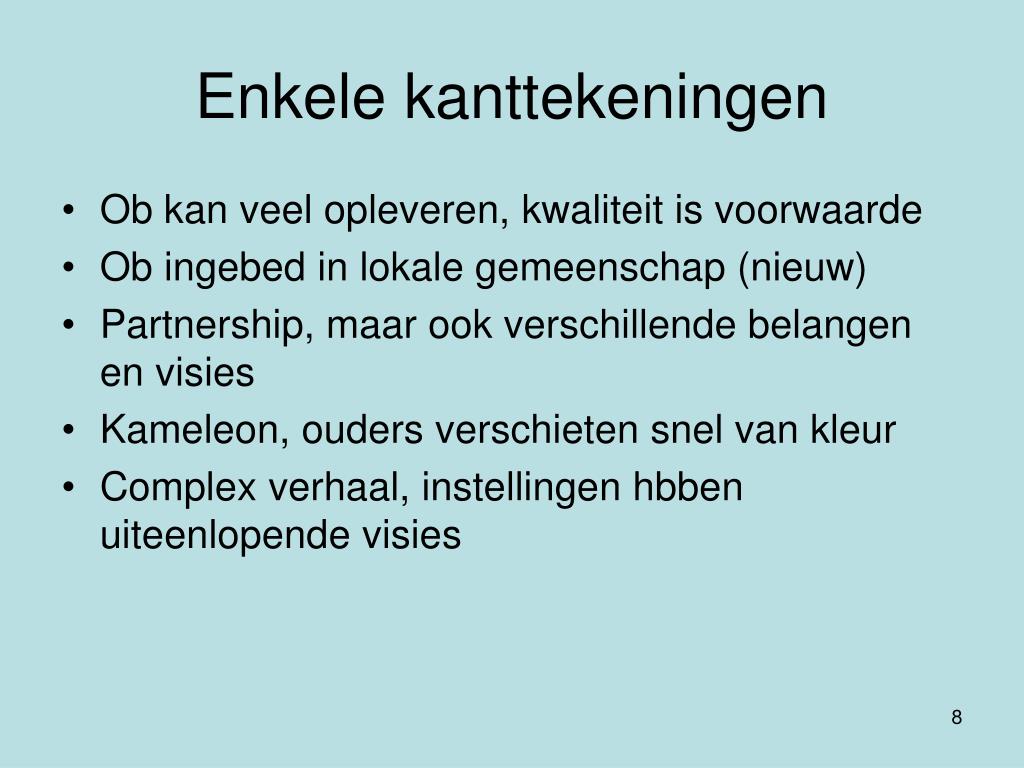 Enkele kanttekeningen

• Ob kan veel opleveren, kwaliteit is voorwaarde
• Ob ingebed in lokale gemeenschap (nieuw)
• Partnership, maar ook verschillende belangen en visies
• Kameleon, ouders verschieten snel van kleur
• Complex verhaal, instellingen hbben uiteenlopende visies

8